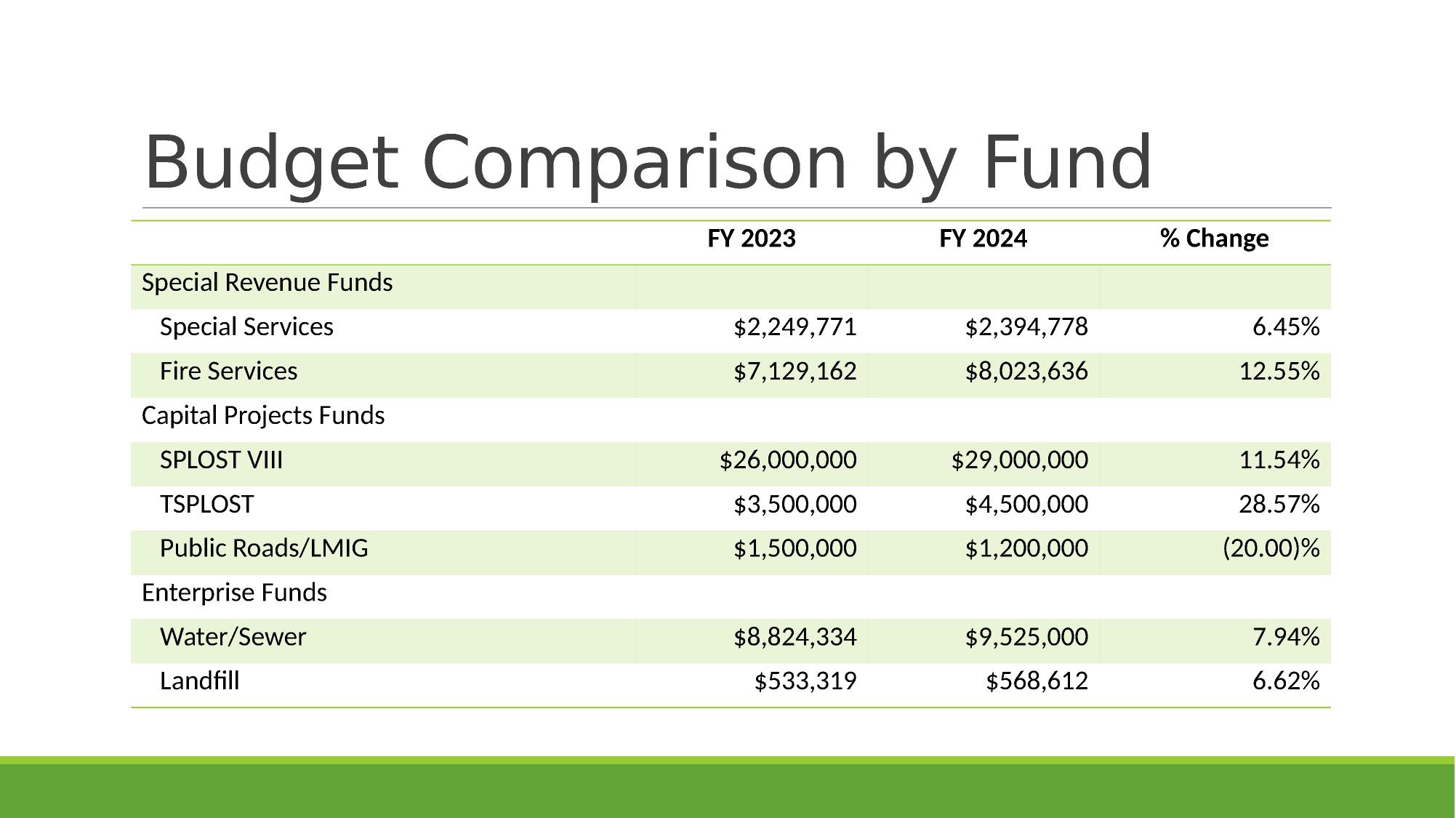 Budget Comparison by Fund

| | FY 2023 | FY 2024 | % Change |
|---|---|---|---|
| Special Revenue Funds | | | |
| Special Services | \$2,249,771 | \$2,394,778 | 6.45% |
| Fire Services | \$7,129,162 | \$8,023,636 | 12.55% |
| Capital Projects Funds | | | |
| SPLOST VIII | \$26,000,000 | \$29,000,000 | 11.54% |
| TSPLOST | \$3,500,000 | \$4,500,000 | 28.57% |
| Public Roads/LMIG | \$1,500,000 | \$1,200,000 | (20.00)% |
| Enterprise Funds | | | |
| Water/Sewer | \$8,824,334 | \$9,525,000 | 7.94% |
| Landfill | \$533,319 | \$568,612 | 6.62% |